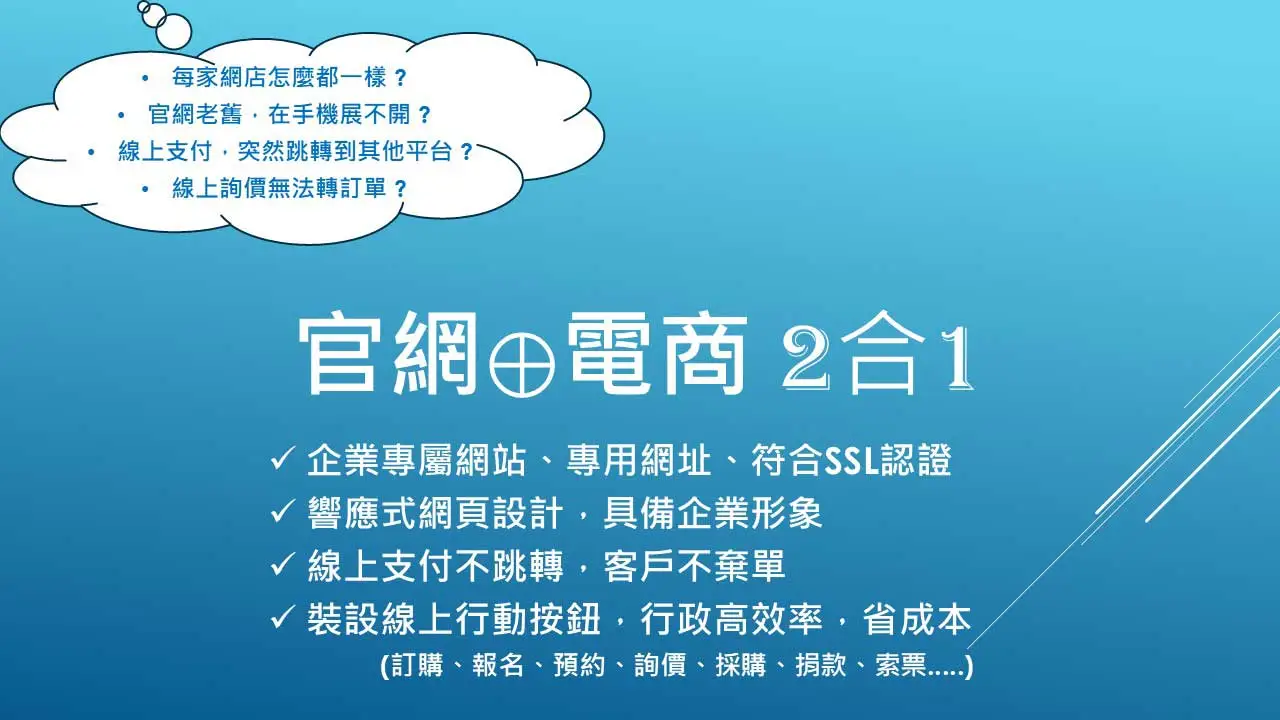 • 每家網店怎麼都一樣？
• 官網老舊，在手機展不開？
• 線上支付，突然跳轉到其他平台？
• 線上詢價無法轉訂單？

官網⊕電商 2合1

✓ 企業專屬網站、專用網址、符合SSL認證
✓ 響應式網頁設計，具備企業形象
✓ 線上支付不跳轉，客戶不棄單
✓ 裝設線上行動按鈕，行政高效率，省成本
(訂購、報名、預約、詢價、採購、捐款、索票.....)